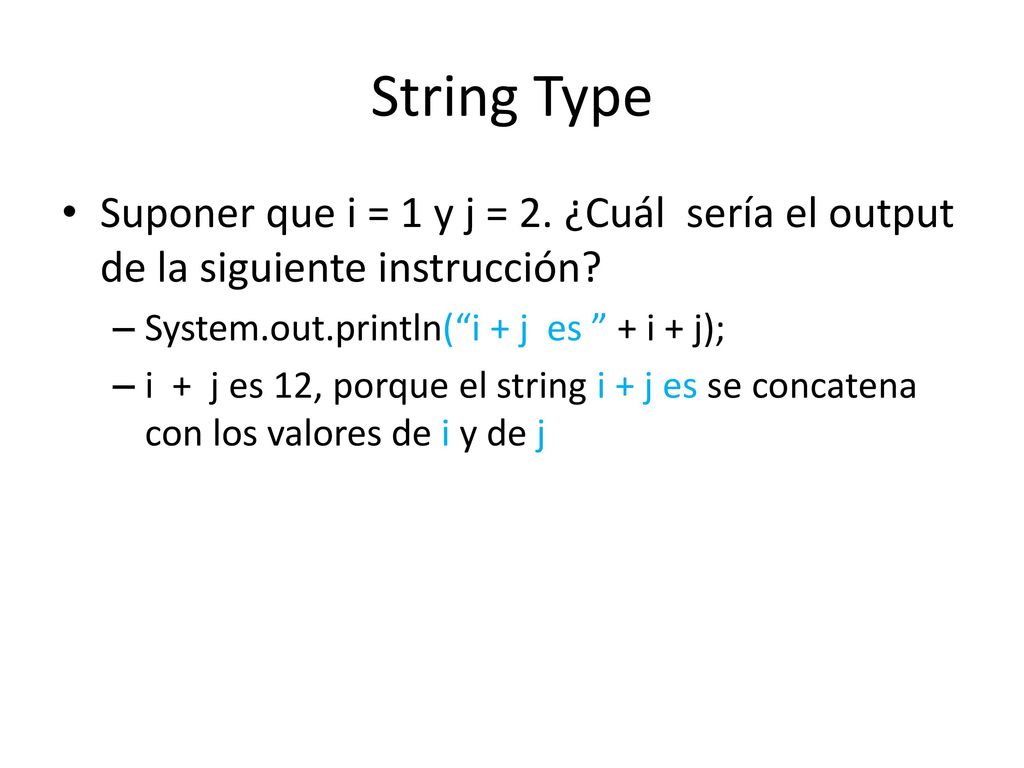 String Type

• Suponer que i = 1 y j = 2. ¿Cuál sería el output de la siguiente instrucción?

– System.out.println(“i + j es ” + i + j);

– i + j es 12, porque el string i + j es se concatena con los valores de i y de j